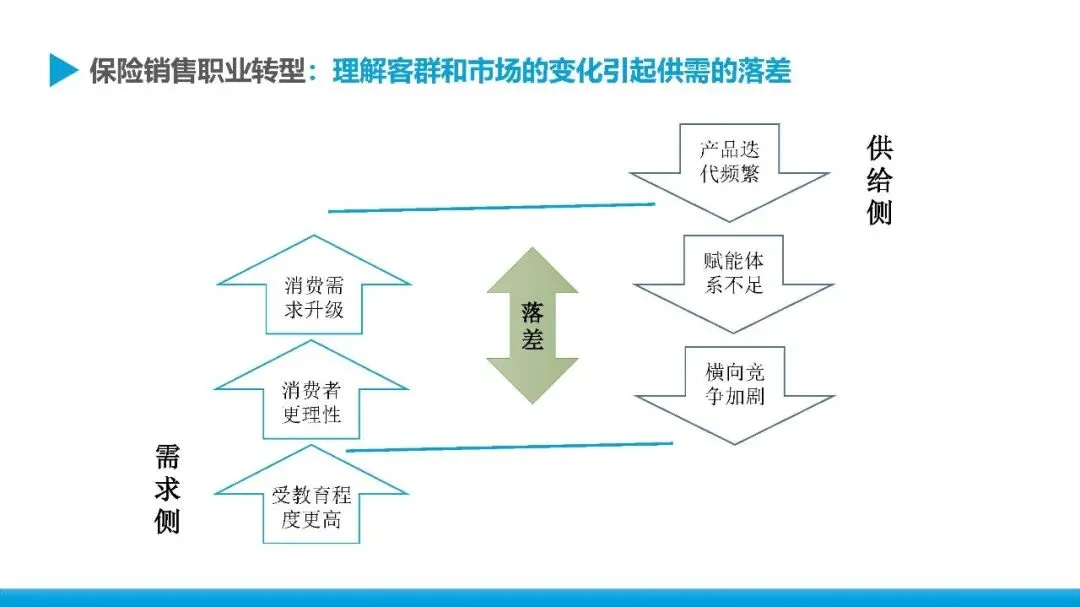 保险销售职业转型：理解客群和市场的变化引起供需的落差

产品迭代频繁

供给侧

赋能体系不足

横向竞争加剧

消费需求升级

落差

消费者更理性

需求侧

受教育程度更高